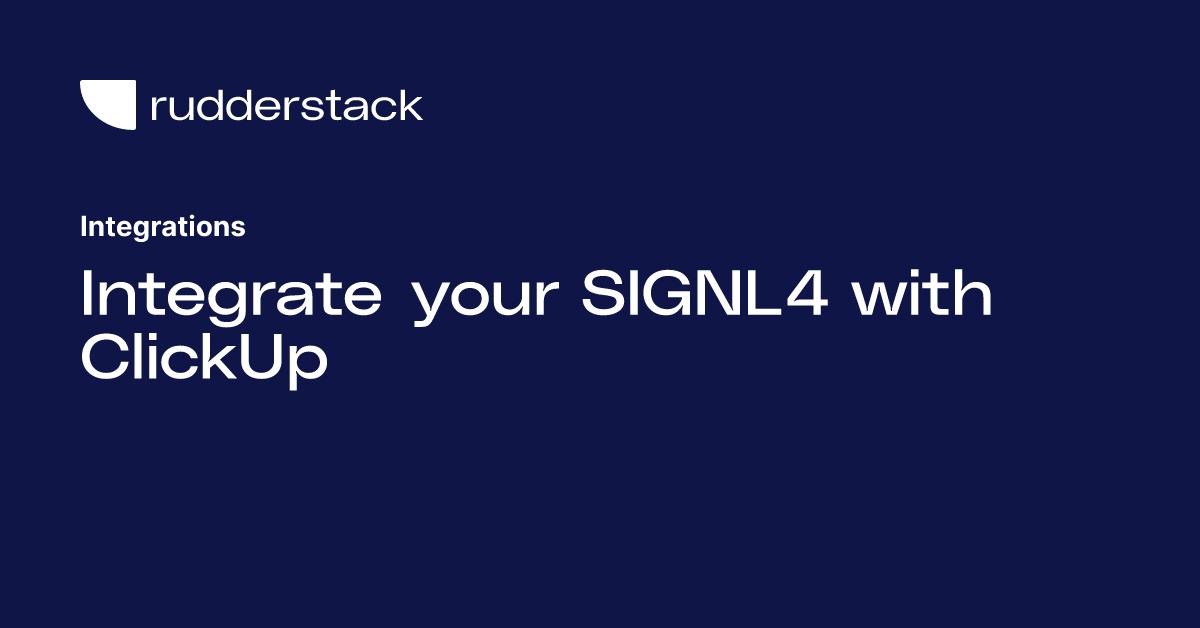 rudderstack

Integrations

Integrate your SIGNL4 with ClickUp